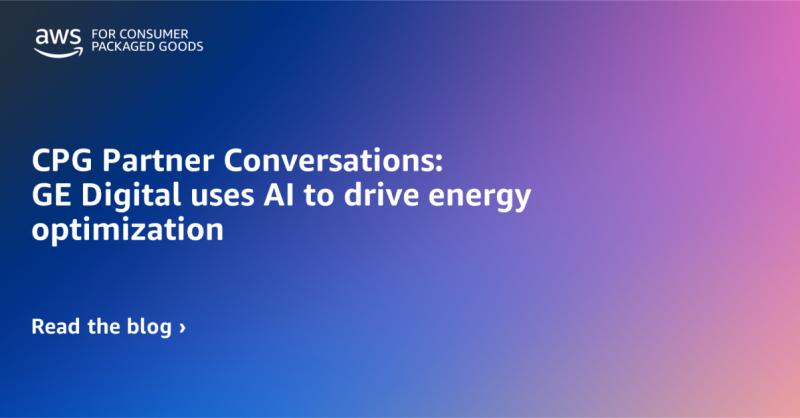 aws FOR CONSUMER PACKAGED GOODS

CPG Partner Conversations: GE Digital uses AI to drive energy optimization

Read the blog ›